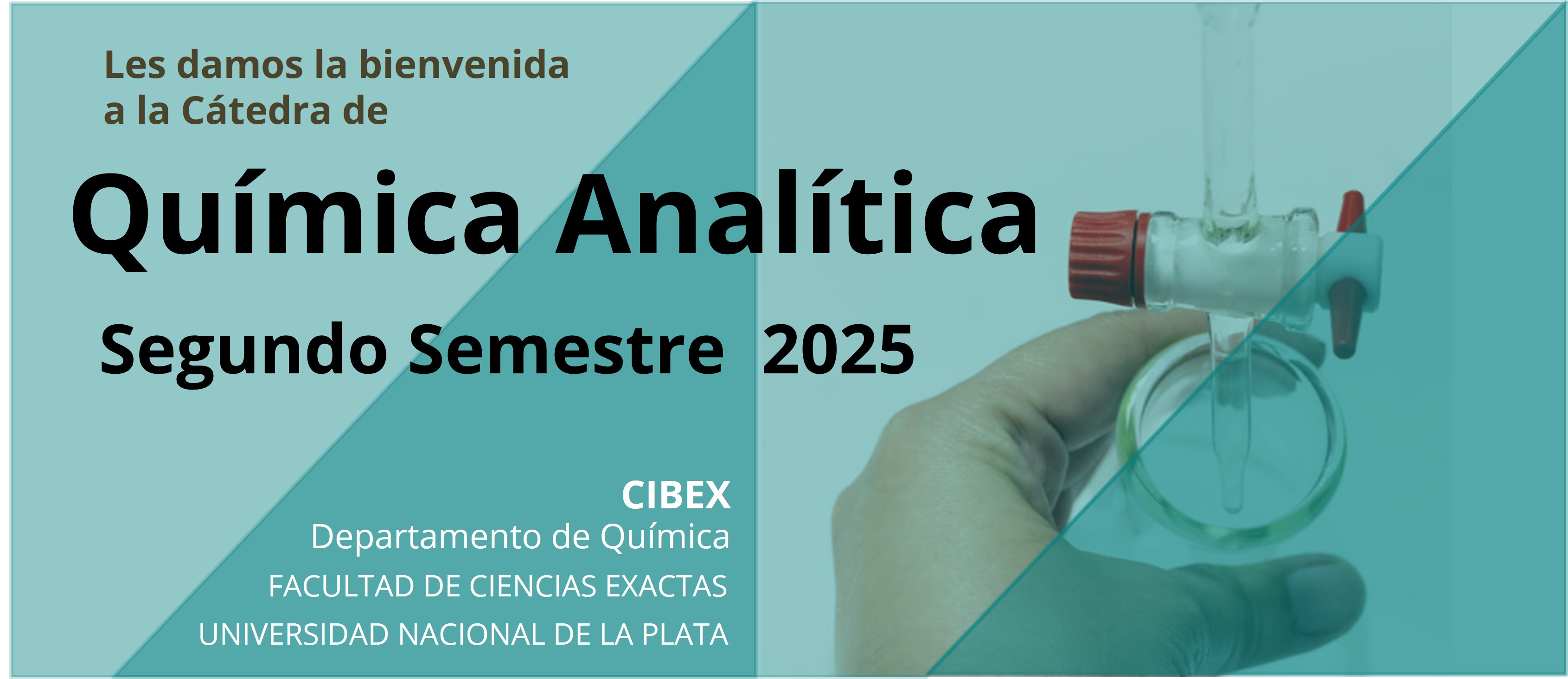 Les damos la bienvenida a la Cátedra de

Química Analítica

Segundo Semestre 2025

CIBEX
Departamento de Química
FACULTAD DE CIENCIAS EXACTAS
UNIVERSIDAD NACIONAL DE LA PLATA